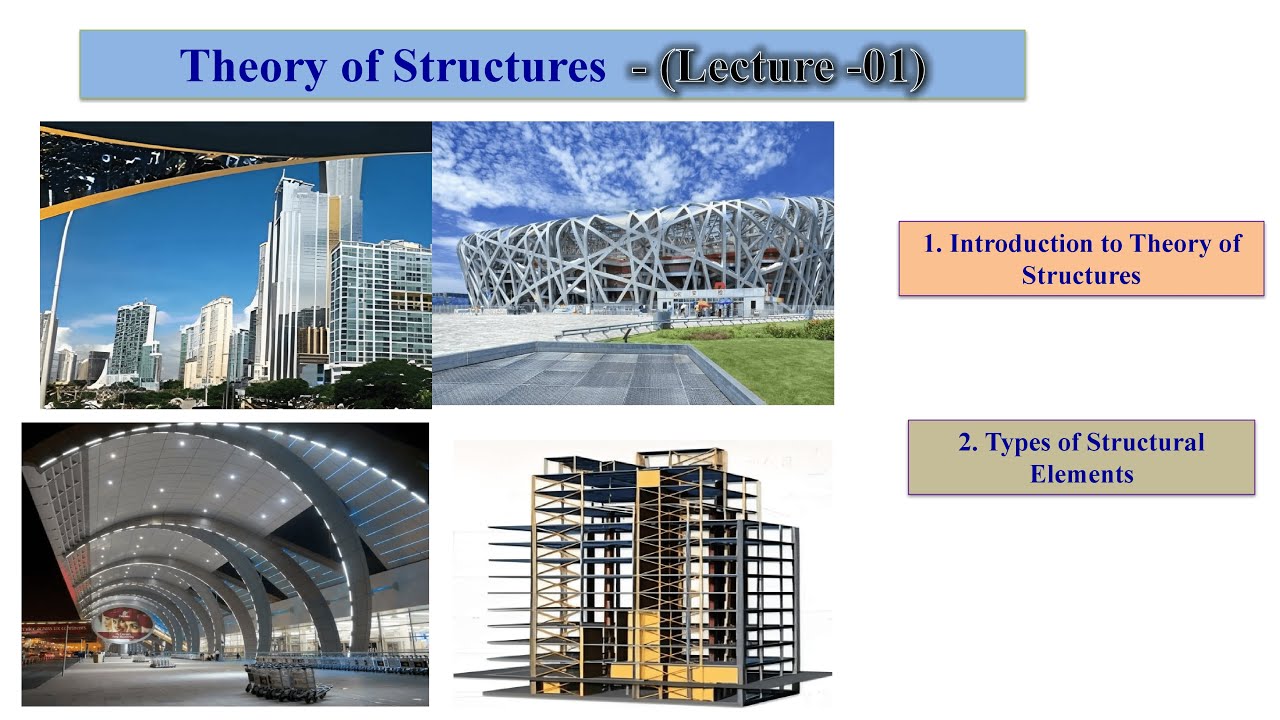 Theory of Structures - (Lecture -01)

1. Introduction to Theory of Structures

2. Types of Structural Elements